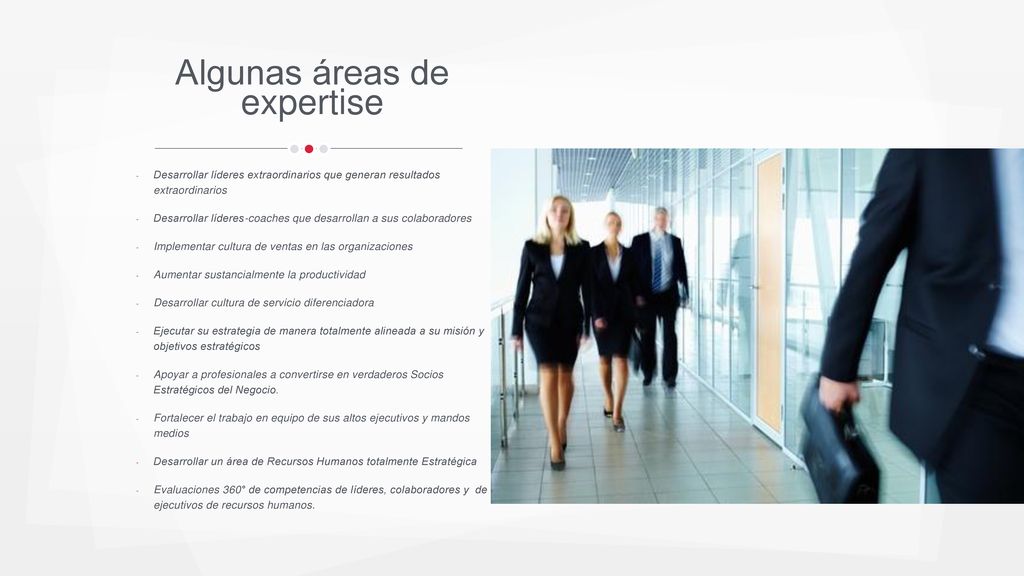 Algunas áreas de expertise

- Desarrollar líderes extraordinarios que generan resultados extraordinarios
- Desarrollar líderes-coaches que desarrollan a sus colaboradores
- Implementar cultura de ventas en las organizaciones
- Aumentar sustancialmente la productividad
- Desarrollar cultura de servicio diferenciadora
- Ejecutar su estrategia de manera totalmente alineada a su misión y objetivos estratégicos
- Apoyar a profesionales a convertirse en verdaderos Socios Estratégicos del Negocio.
- Fortalecer el trabajo en equipo de sus altos ejecutivos y mandos medios
- Desarrollar un área de Recursos Humanos totalmente Estratégica
- Evaluaciones 360° de competencias de líderes, colaboradores y de ejecutivos de recursos humanos.